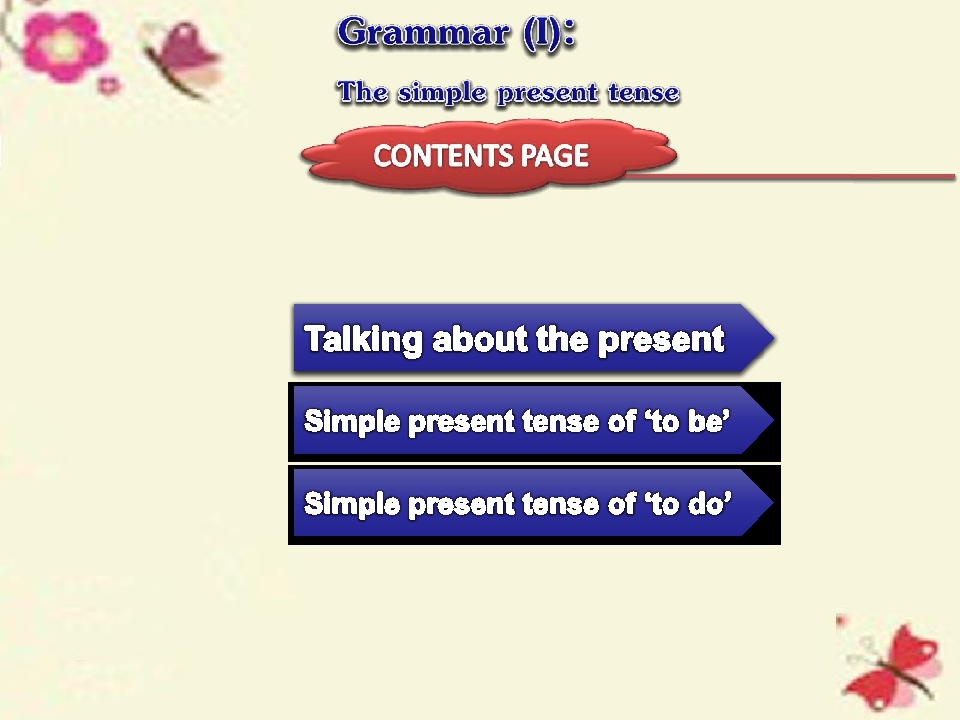 Grammar (I):

The simple present tense

CONTENTS PAGE

Talking about the present

Simple present tense of ‘to be’

Simple present tense of ‘to do’